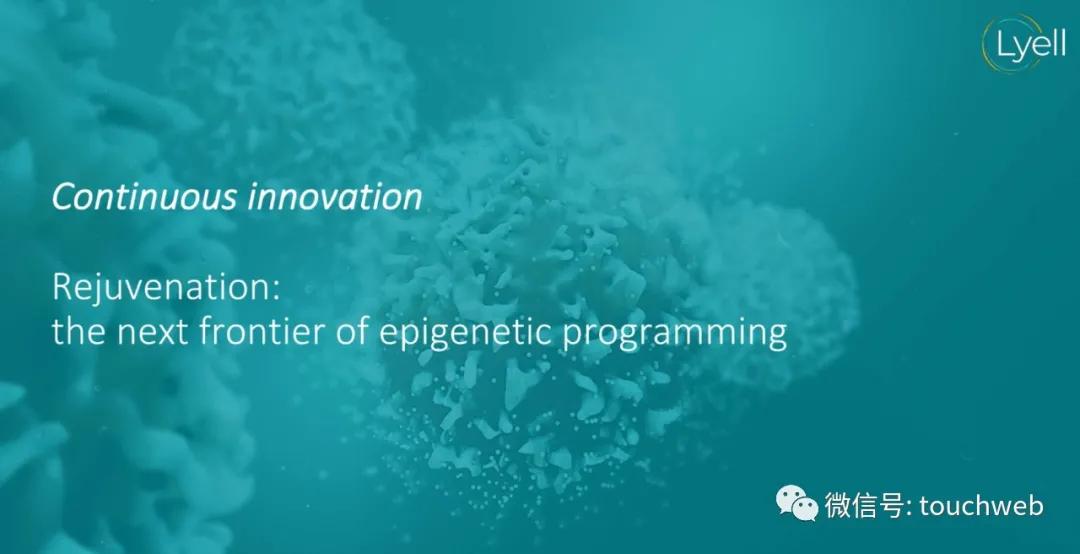 Lyell

Continuous innovation

Rejuvenation:
the next frontier of epigenetic programming

微信号: touchweb